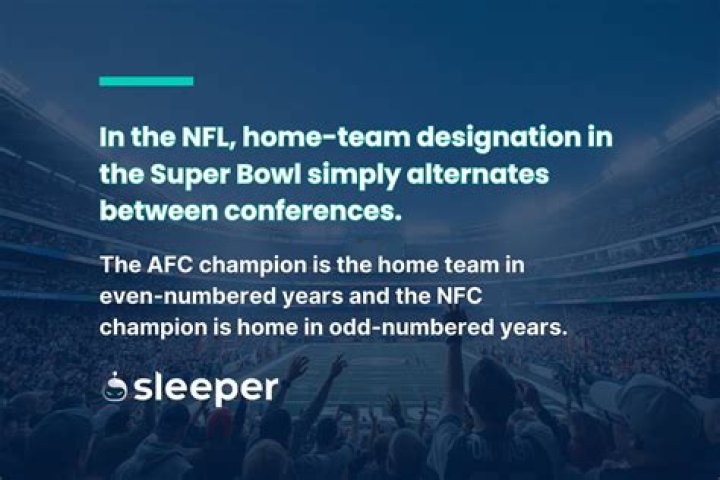 In the NFL, home-team designation in the Super Bowl simply alternates between conferences.

The AFC champion is the home team in even-numbered years and the NFC champion is home in odd-numbered years.

sleeper